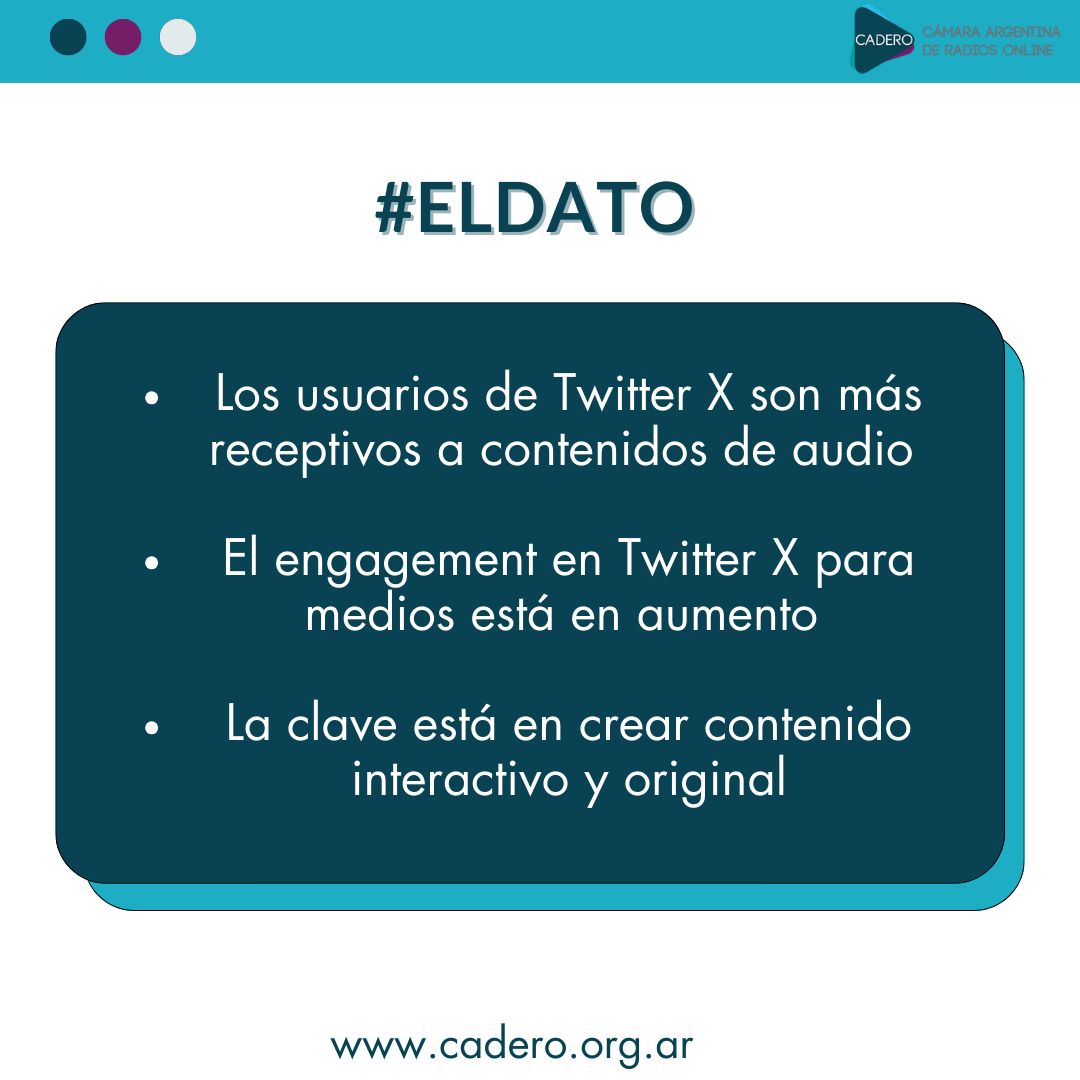 CADERO CÁMARA ARGENTINA DE RADIOS ONLINE

#ELDATO

• Los usuarios de Twitter X son más receptivos a contenidos de audio

• El engagement en Twitter X para medios está en aumento

• La clave está en crear contenido interactivo y original

www.cadero.org.ar